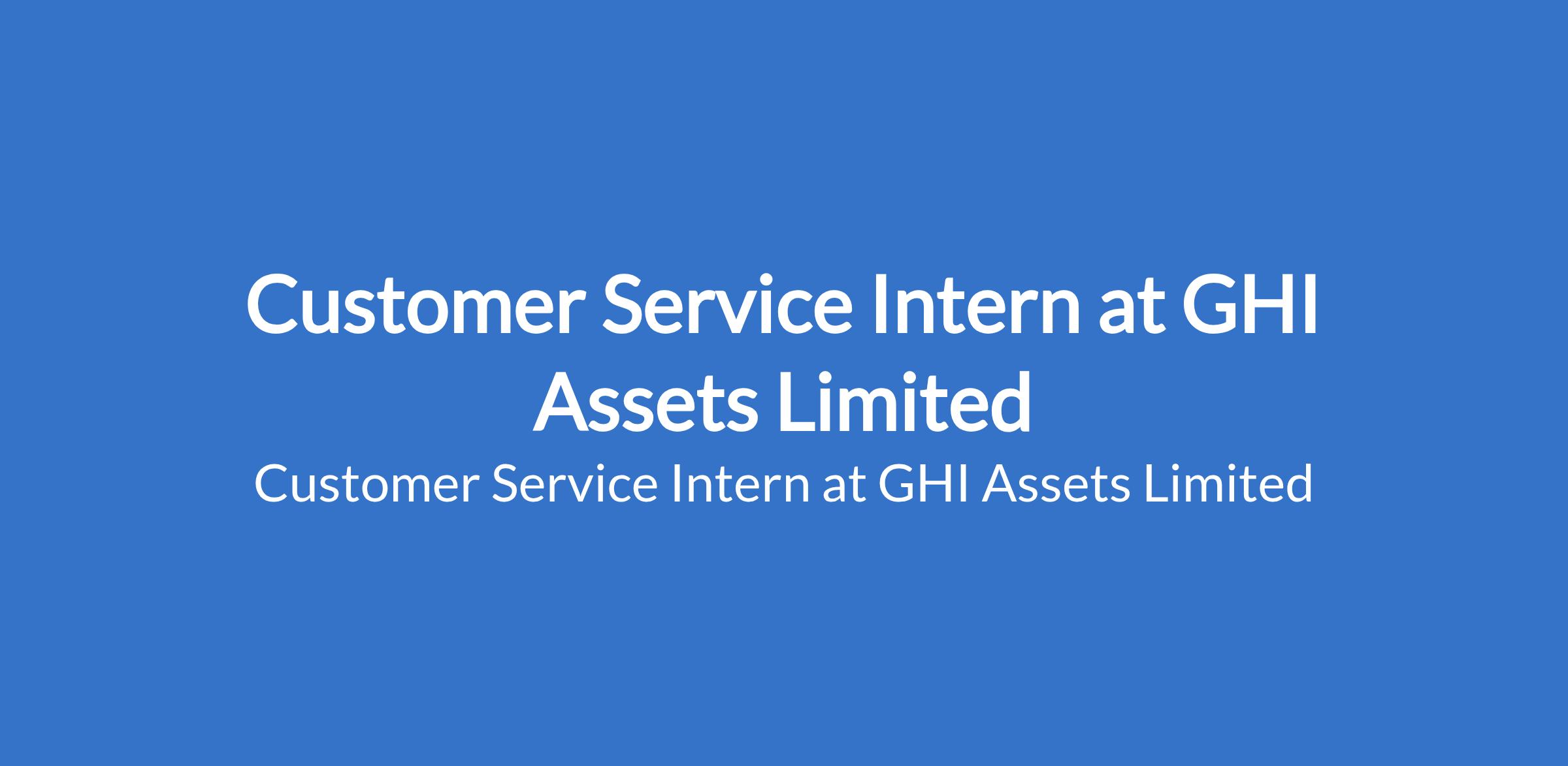 Customer Service Intern at GHI Assets Limited

Customer Service Intern at GHI Assets Limited